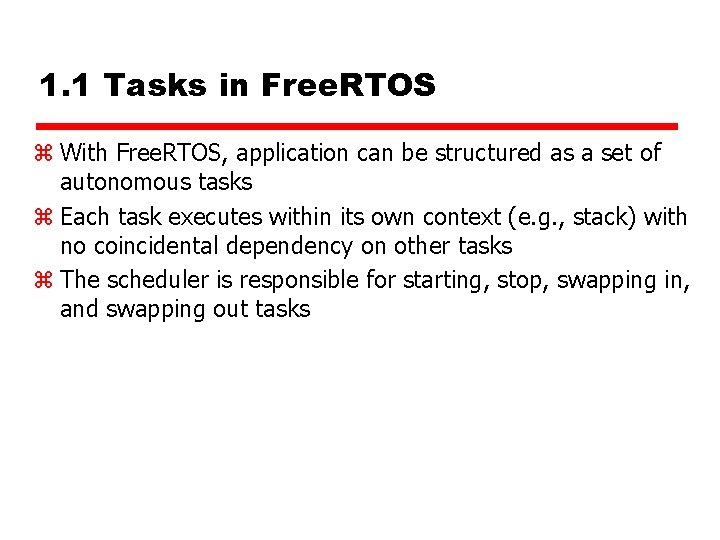 1.1 Tasks in FreeRTOS

⌘ With FreeRTOS, application can be structured as a set of autonomous tasks

⌘ Each task executes within its own context (e.g., stack) with no coincidental dependency on other tasks

⌘ The scheduler is responsible for starting, stop, swapping in, and swapping out tasks